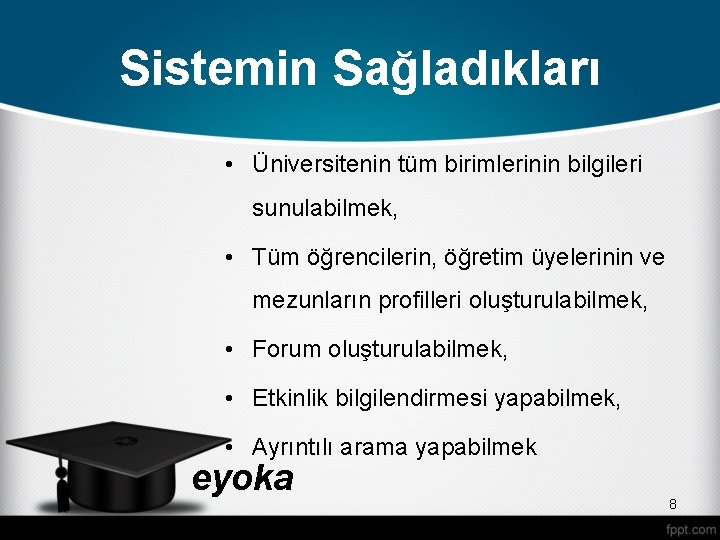 Sistemin Sağladıkları

• Üniversitenin tüm birimlerinin bilgileri sunulabilmek,

• Tüm öğrencilerin, öğretim üyelerinin ve mezunların profilleri oluşturulabilmek,

• Forum oluşturulabilmek,

• Etkinlik bilgilendirmesi yapabilmek,

• Ayrıntılı arama yapabilmek

eyoka

8

fppt.com